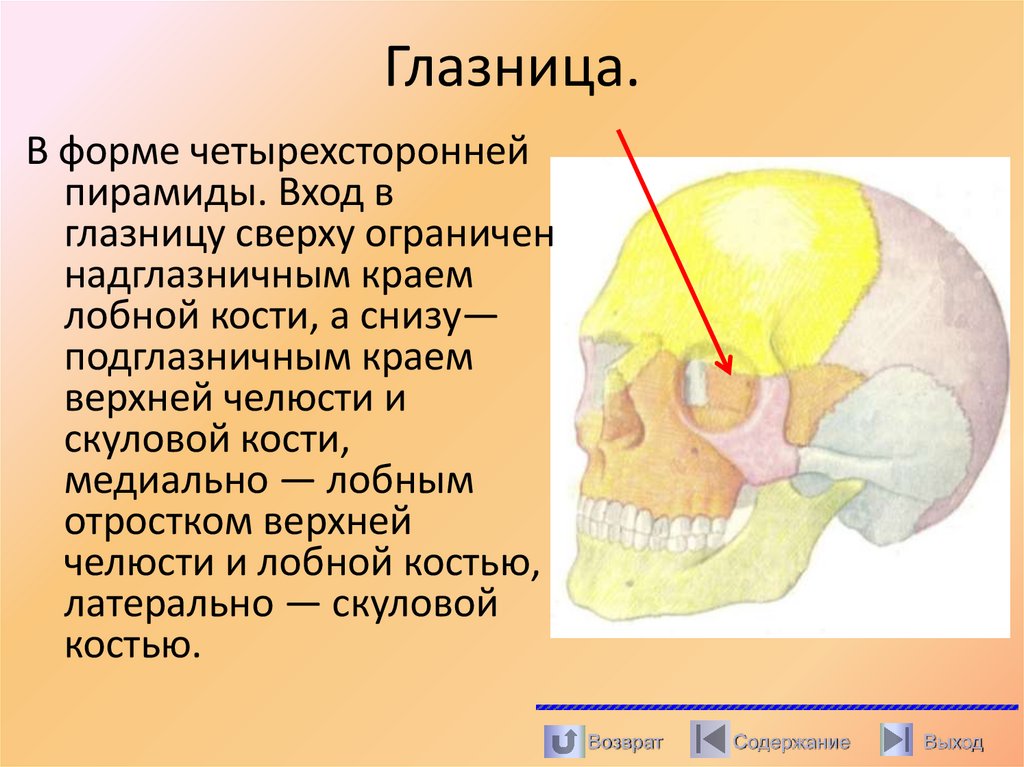 Глазница.

В форме четырехсторонней пирамиды. Вход в глазницу сверху ограничен надглазничным краем лобной кости, а снизу— подглазничным краем верхней челюсти и скуловой кости, медиально — лобным отростком верхней челюсти и лобной костью, латерально — скуловой костью.

Возврат Содержание Выход